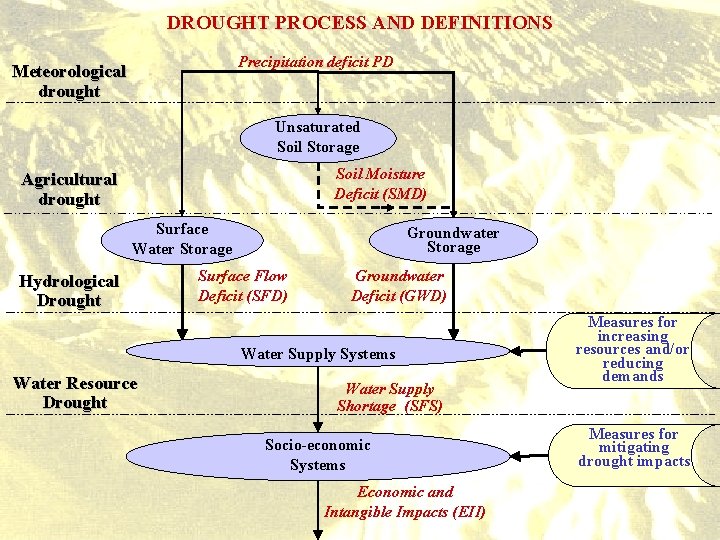 DROUGHT PROCESS AND DEFINITIONS

Meteorological drought

Precipitation deficit PD

Unsaturated Soil Storage

Agricultural drought

Soil Moisture Deficit (SMD)

Surface Water Storage

Groundwater Storage

Hydrological Drought

Surface Flow Deficit (SFD)

Groundwater Deficit (GWD)

Water Supply Systems

Measures for increasing resources and/or reducing demands

Water Resource Drought

Water Supply Shortage (SFS)

Socio-economic Systems

Measures for mitigating drought impacts

Economic and Intangible Impacts (EII)